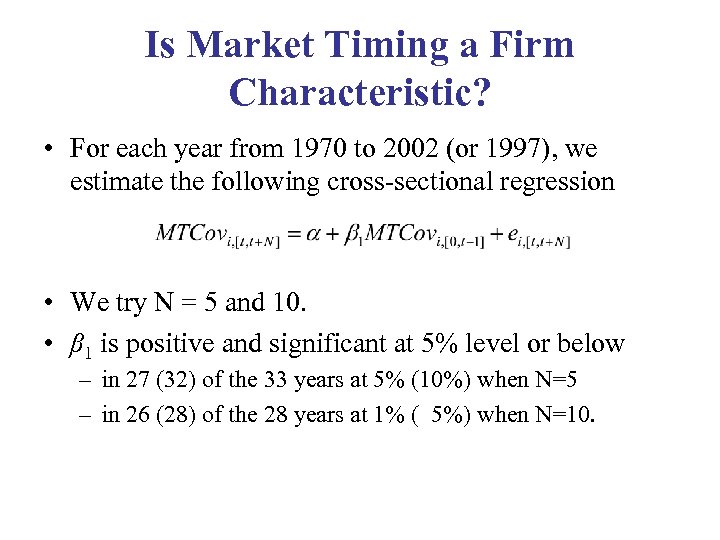 Is Market Timing a Firm Characteristic?

• For each year from 1970 to 2002 (or 1997), we estimate the following cross-sectional regression

$MTCov_{i,[t,t+N]} = \alpha + \beta_1 MTCov_{i,[0,t-1]} + e_{i,[t,t+N]}$

• We try N = 5 and 10.

• $\beta_1$ is positive and significant at 5% level or below

– in 27 (32) of the 33 years at 5% (10%) when N=5

– in 26 (28) of the 28 years at 1% ( 5%) when N=10.